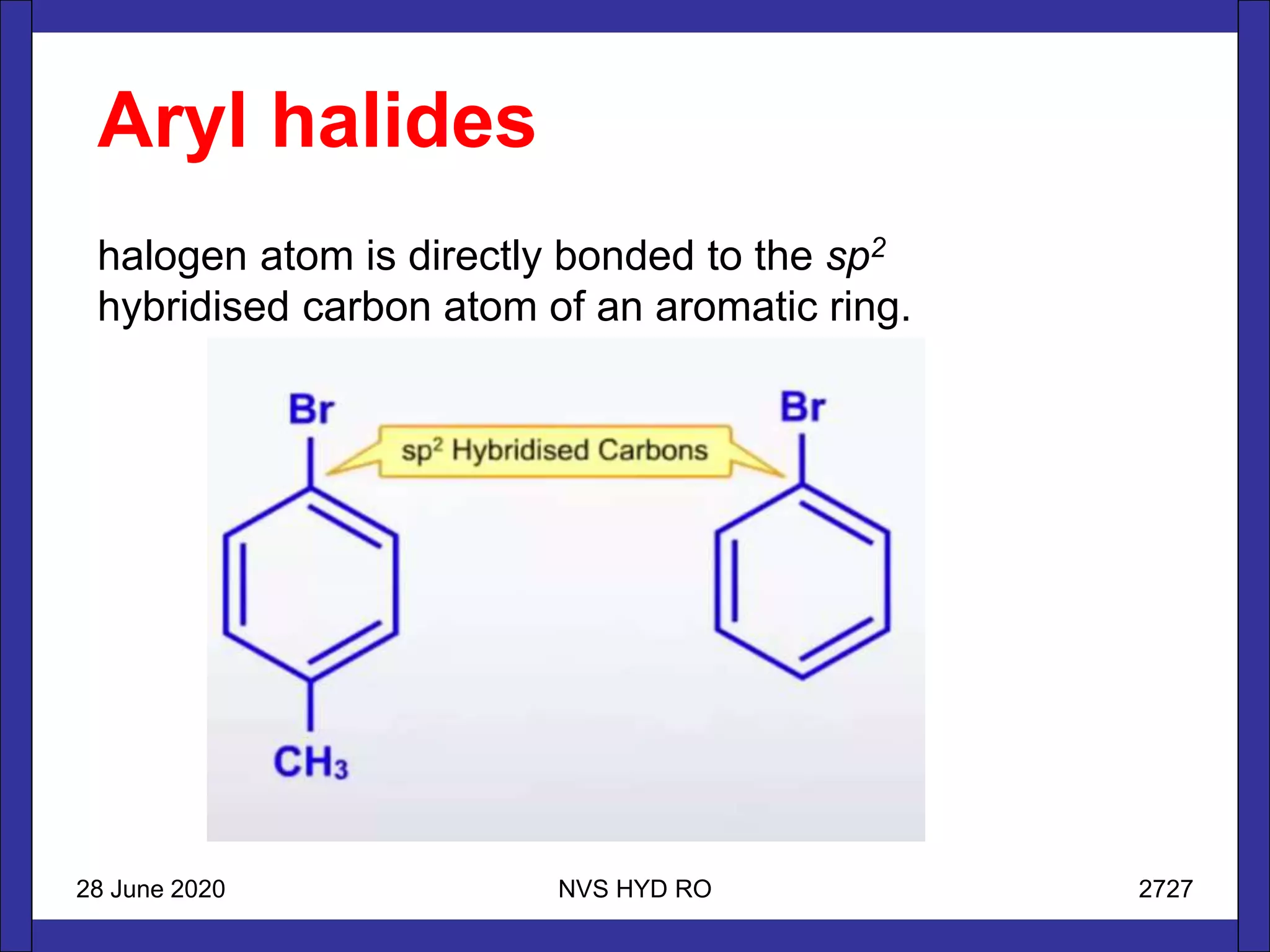 Aryl halides

halogen atom is directly bonded to the $sp^2$ hybridised carbon atom of an aromatic ring.

Br

$sp^2$ Hybridised Carbons

Br

$CH_3$

28 June 2020

NVS HYD RO

2727